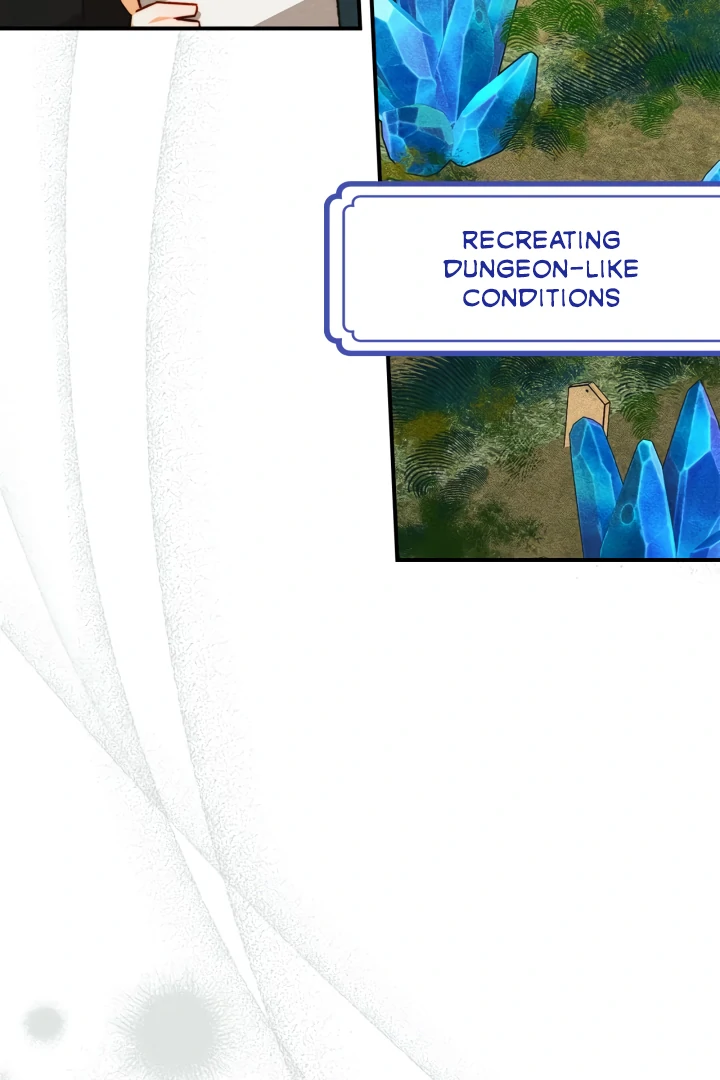 RECREATING DUNGEON-LIKE CONDITIONS